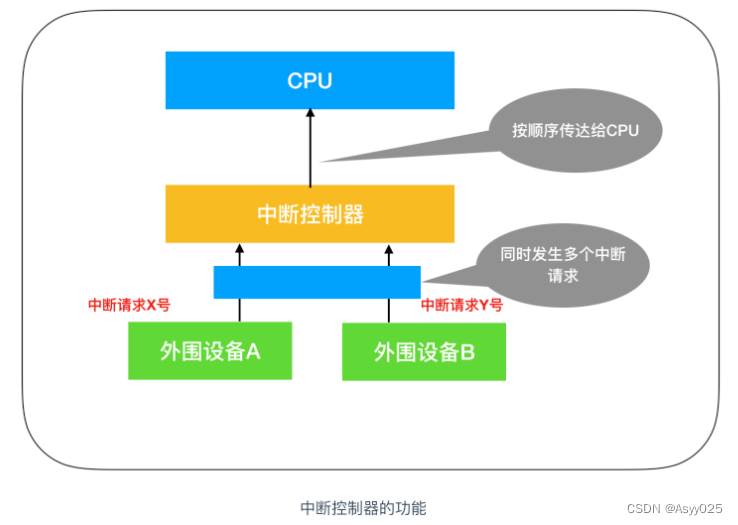 CPU

按顺序传达给CPU

中断控制器

同时发生多个中断请求

中断请求X号

中断请求Y号

外围设备A

外围设备B

中断控制器的功能

CSDN @Asyy025